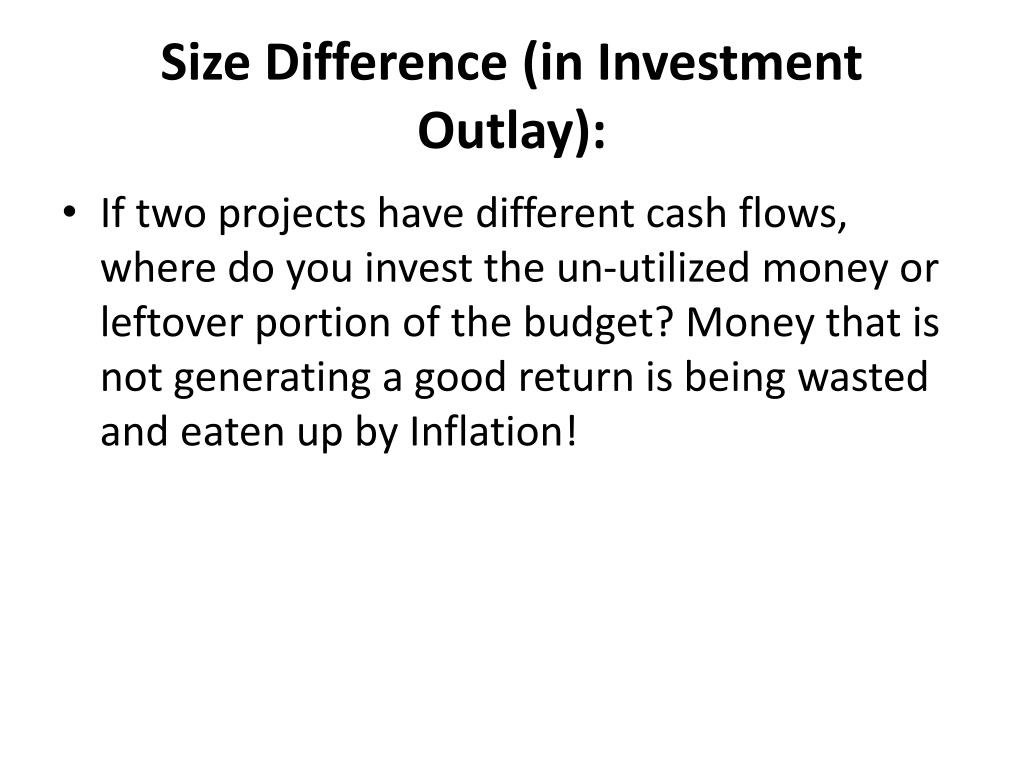 Size Difference (in Investment Outlay):

• If two projects have different cash flows, where do you invest the un-utilized money or leftover portion of the budget? Money that is not generating a good return is being wasted and eaten up by Inflation!